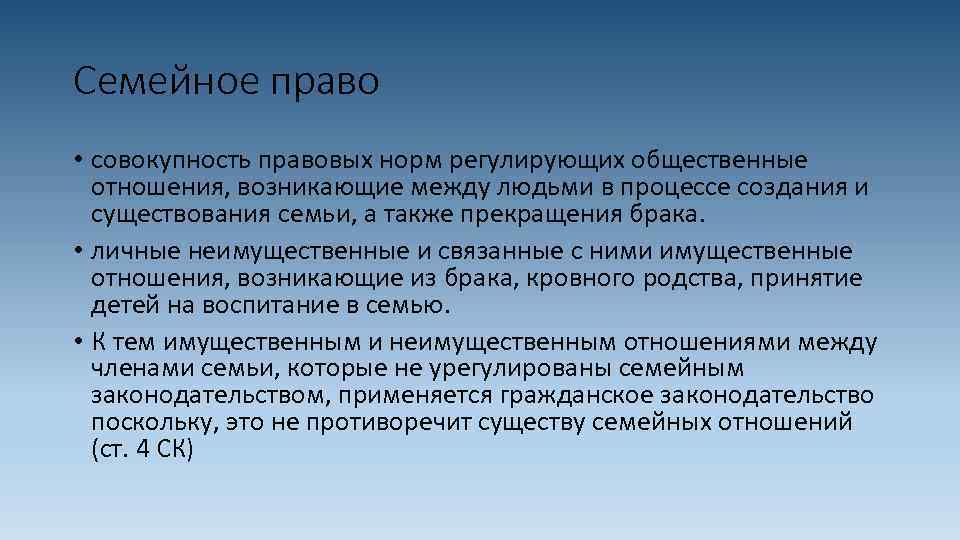 Семейное право

• совокупность правовых норм регулирующих общественные отношения, возникающие между людьми в процессе создания и существования семьи, а также прекращения брака.

• личные неимущественные и связанные с ними имущественные отношения, возникающие из брака, кровного родства, принятие детей на воспитание в семью.

• К тем имущественным и неимущественным отношениями между членами семьи, которые не урегулированы семейным законодательством, применяется гражданское законодательство поскольку, это не противоречит существу семейных отношений (ст. 4 СК)